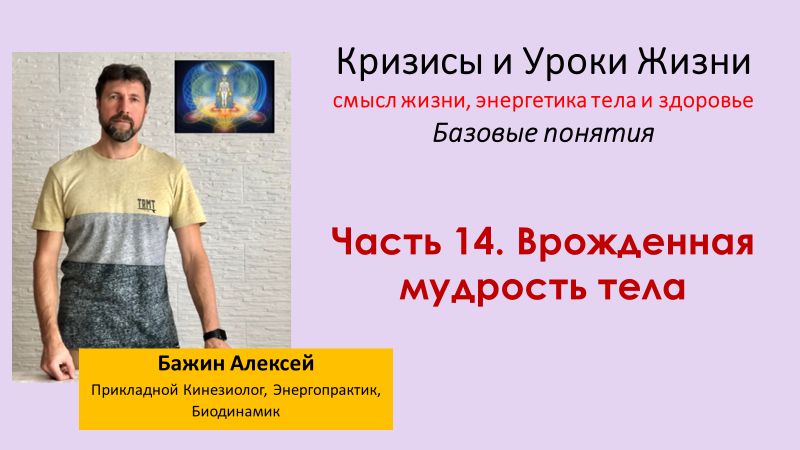 Кризисы и Уроки Жизни
смысл жизни, энергетика тела и здоровье
Базовые понятия

Часть 14. Врожденная мудрость тела

TBMT

Бажин Алексей
Прикладной Кинезиолог, Энергопрактик, Биодинамик